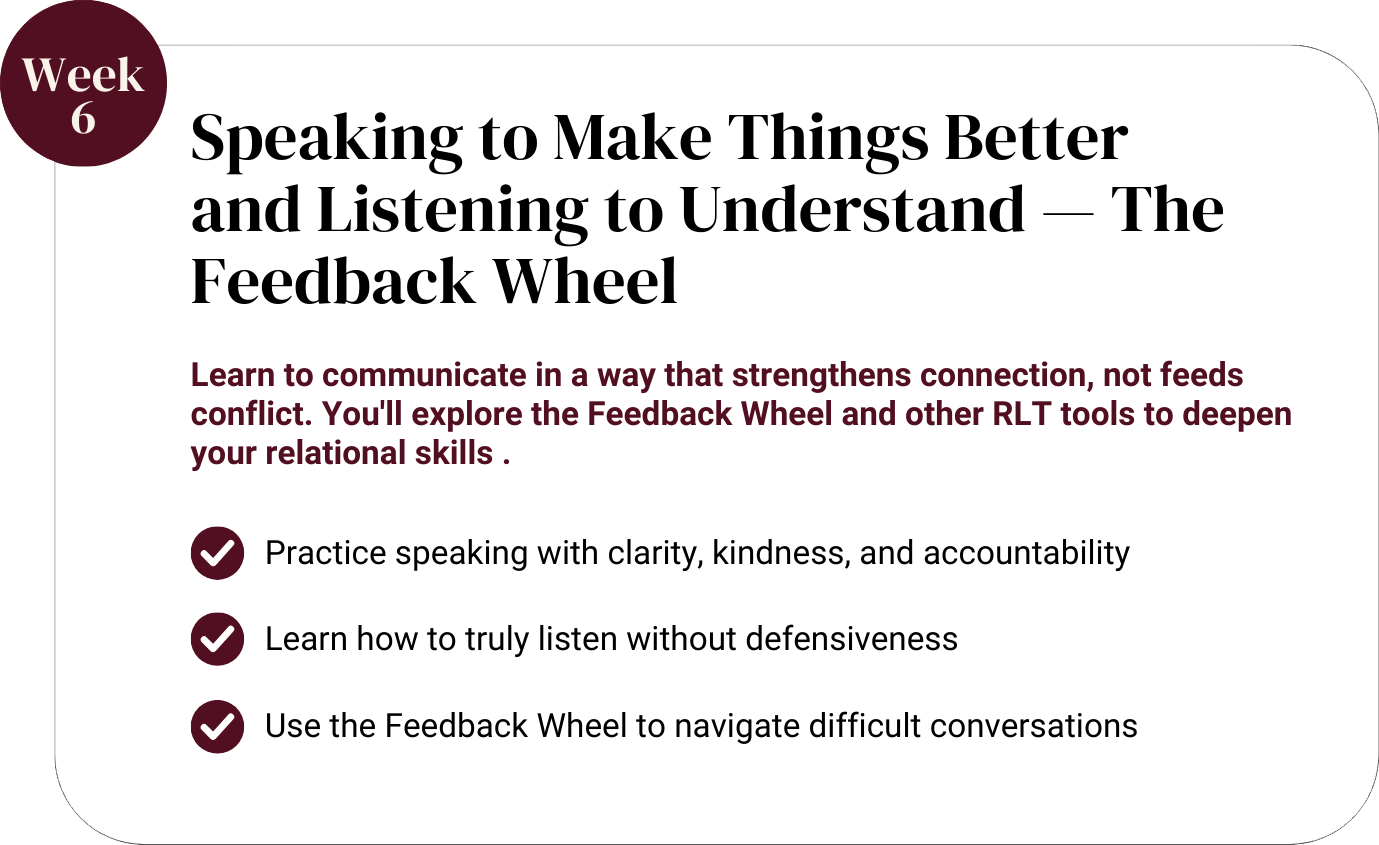 Week 6

Speaking to Make Things Better and Listening to Understand — The Feedback Wheel

Learn to communicate in a way that strengthens connection, not feeds conflict. You'll explore the Feedback Wheel and other RLT tools to deepen your relational skills .

Practice speaking with clarity, kindness, and accountability

Learn how to truly listen without defensiveness

Use the Feedback Wheel to navigate difficult conversations